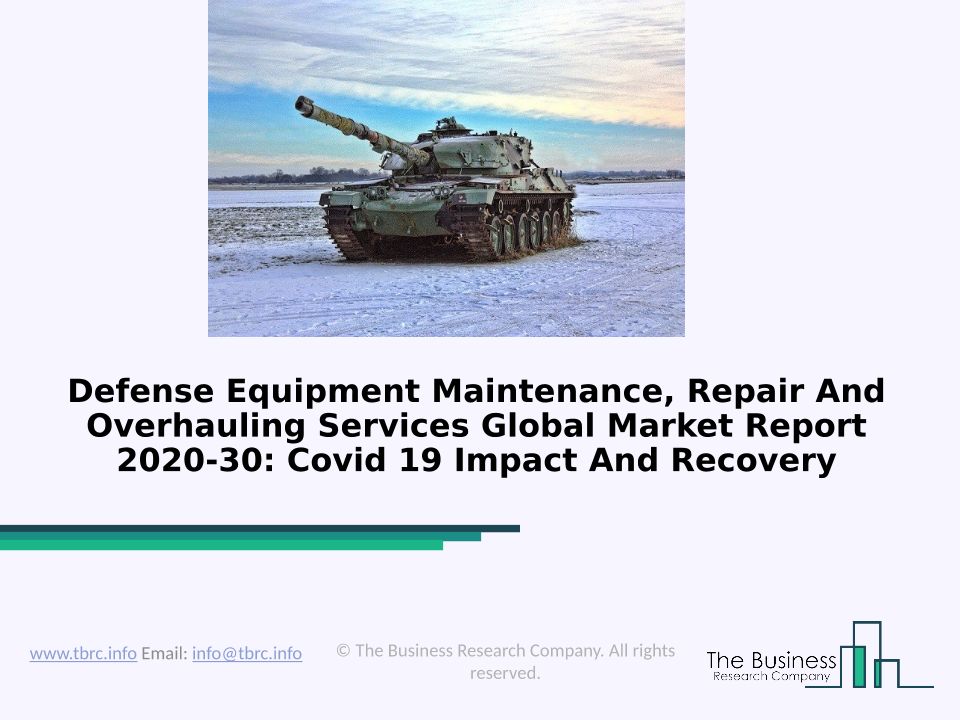 Defense Equipment Maintenance, Repair And Overhauling Services Global Market Report 2020-30: Covid 19 Impact And Recovery

www.tbrc.info Email: info@tbrc.info

© The Business Research Company. All rights reserved.

The Business Research Company